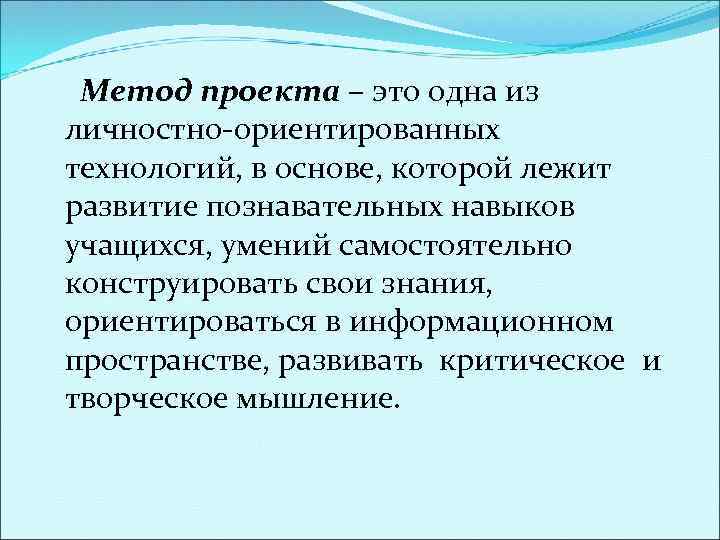 Метод проекта – это одна из личностно-ориентированных технологий, в основе, которой лежит развитие познавательных навыков учащихся, умений самостоятельно конструировать свои знания, ориентироваться в информационном пространстве, развивать критическое и творческое мышление.